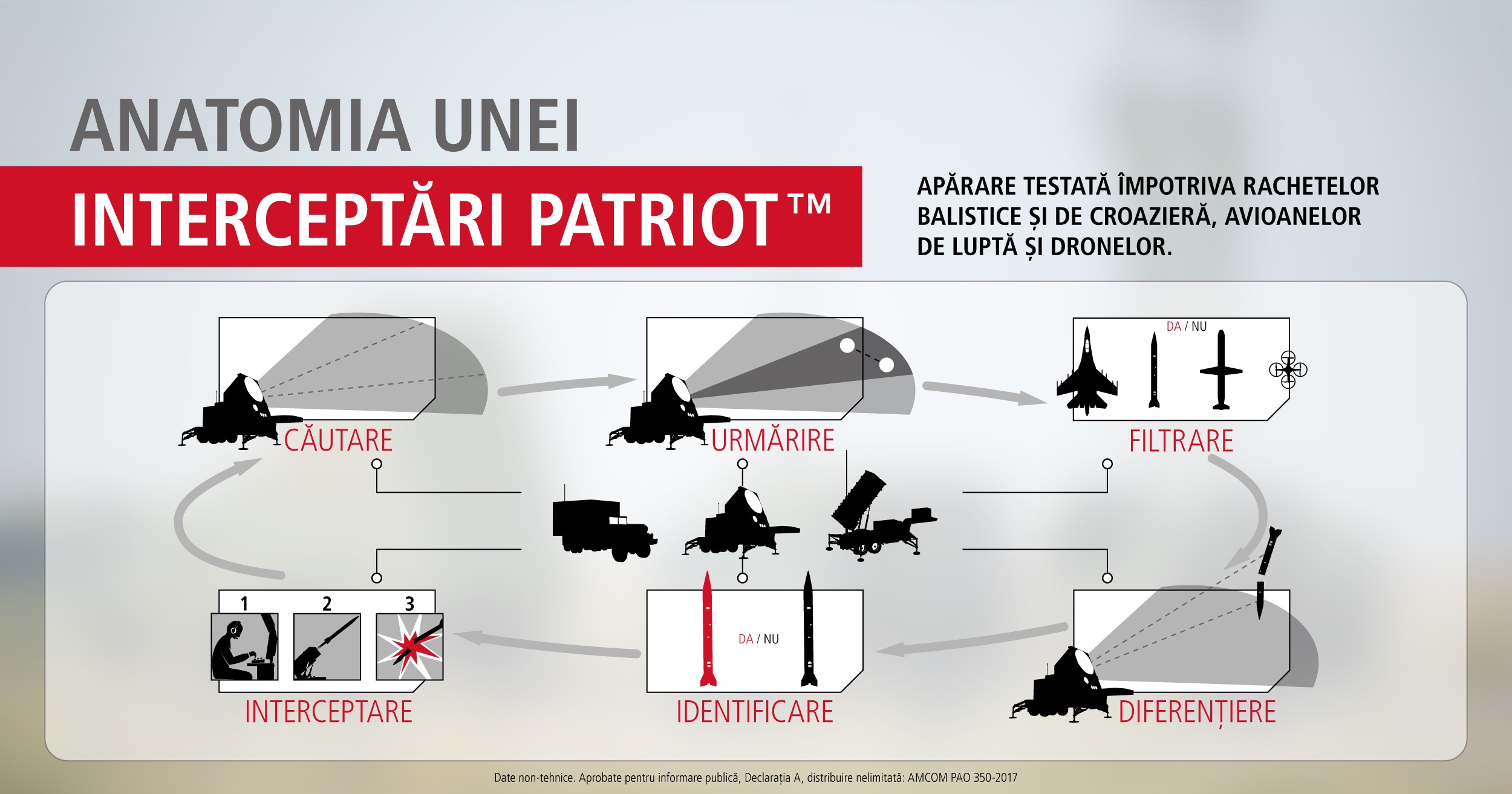 ANATOMIA UNEI
INTERCEPTĂRI PATRIOT™

APĂRARE TESTATĂ ÎMPOTRIVA RACHETELOR BALISTICE ȘI DE CROAZIERĂ, AVIOANELOR DE LUPTĂ ȘI DRONELOR.

CĂUTARE

URMĂRIRE

DA / NU

FILTRARE

1 2 3

INTERCEPTARE

DA / NU

IDENTIFICARE

DIFERENȚIERE

Date non-tehnice. Aprobate pentru informare publică, Declarația A, distribuire nelimitată: AMCOM PAO 350-2017